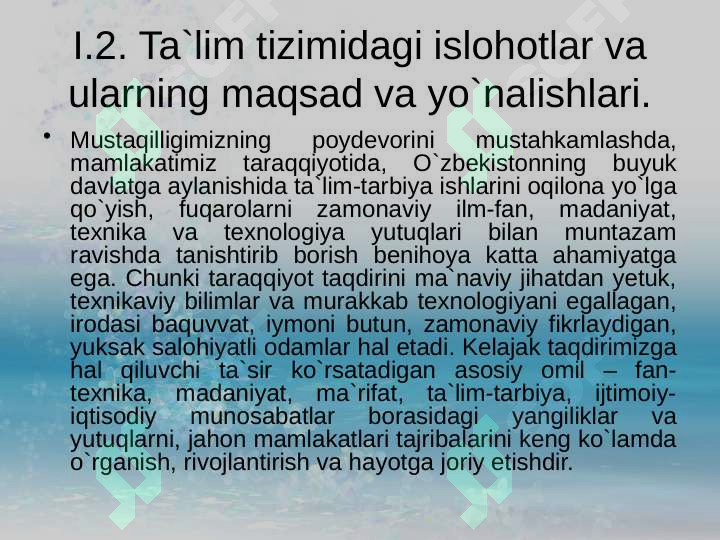 I.2. Ta`lim tizimidagi islohotlar va ularning maqsad va yo`nalishlari.

• Mustaqilligimizning poydevorini mustahkamlashda, mamlakatimiz taraqqiyotida, O`zbekistonning buyuk davlatga aylanishida ta`lim-tarbiya ishlarini oqilona yo`lga qo`yish, fuqarolarni zamonaviy ilm-fan, madaniyat, texnika va texnologiya yutuqlari bilan muntazam ravishda tanishtirib borish benihoya katta ahamiyatga ega. Chunki taraqqiyot taqdirini ma`naviy jihatdan yetuk, texnikaviy bilimlar va murakkab texnologiyani egallagan, irodasi baquvvat, iymoni butun, zamonaviy fikrlaydigan, yuksak salohiyatli odamlar hal etadi. Kelajak taqdirimizga hal qiluvchi ta`sir ko`rsatadigan asosiy omil – fan-texnika, madaniyat, ma`rifat, ta`lim-tarbiya, ijtimoiy-iqtisodiy munosabatlar borasidagi yangiliklar va yutuqlarni, jahon mamlakatlari tajribalarini keng ko`lamda o`rganish, rivojlantirish va hayotga joriy etishdir.